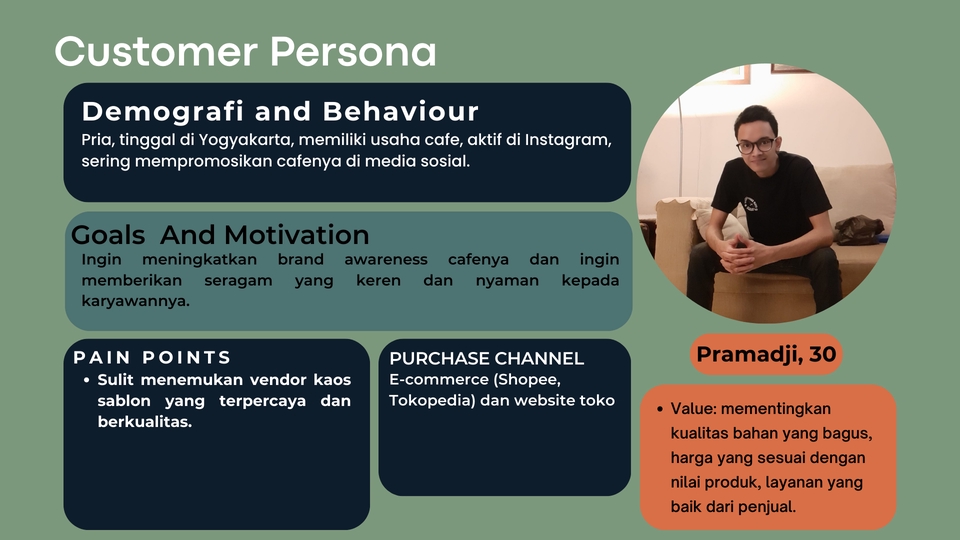 Customer Persona

Demografi and Behaviour
Pria, tinggal di Yogyakarta, memiliki usaha cafe, aktif di Instagram, sering mempromosikan cafenya di media sosial.

Goals And Motivation
Ingin meningkatkan brand awareness cafenya dan ingin memberikan seragam yang keren dan nyaman kepada karyawannya.

PAIN POINTS
• Sulit menemukan vendor kaos sablon yang terpercaya dan berkualitas.

PURCHASE CHANNEL
E-commerce (Shopee, Tokopedia) dan website toko

Pramadji, 30

• Value: mementingkan kualitas bahan yang bagus, harga yang sesuai dengan nilai produk, layanan yang baik dari penjual.